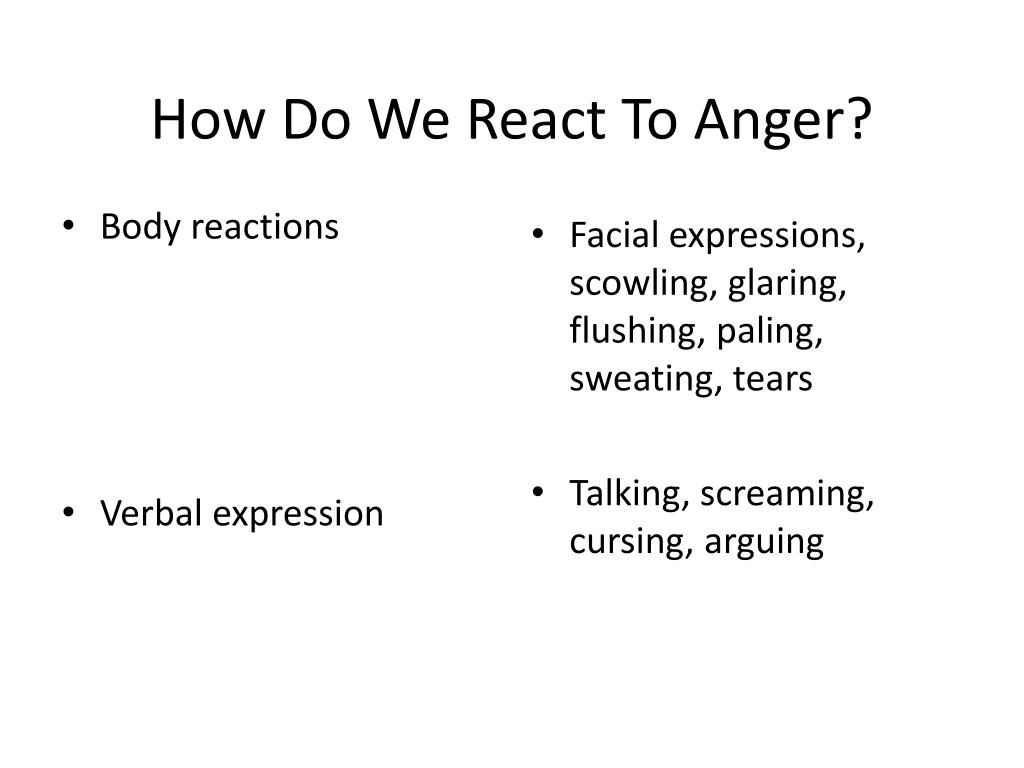 How Do We React To Anger?

• Body reactions

• Verbal expression

• Facial expressions, scowling, glaring, flushing, paling, sweating, tears

• Talking, screaming, cursing, arguing